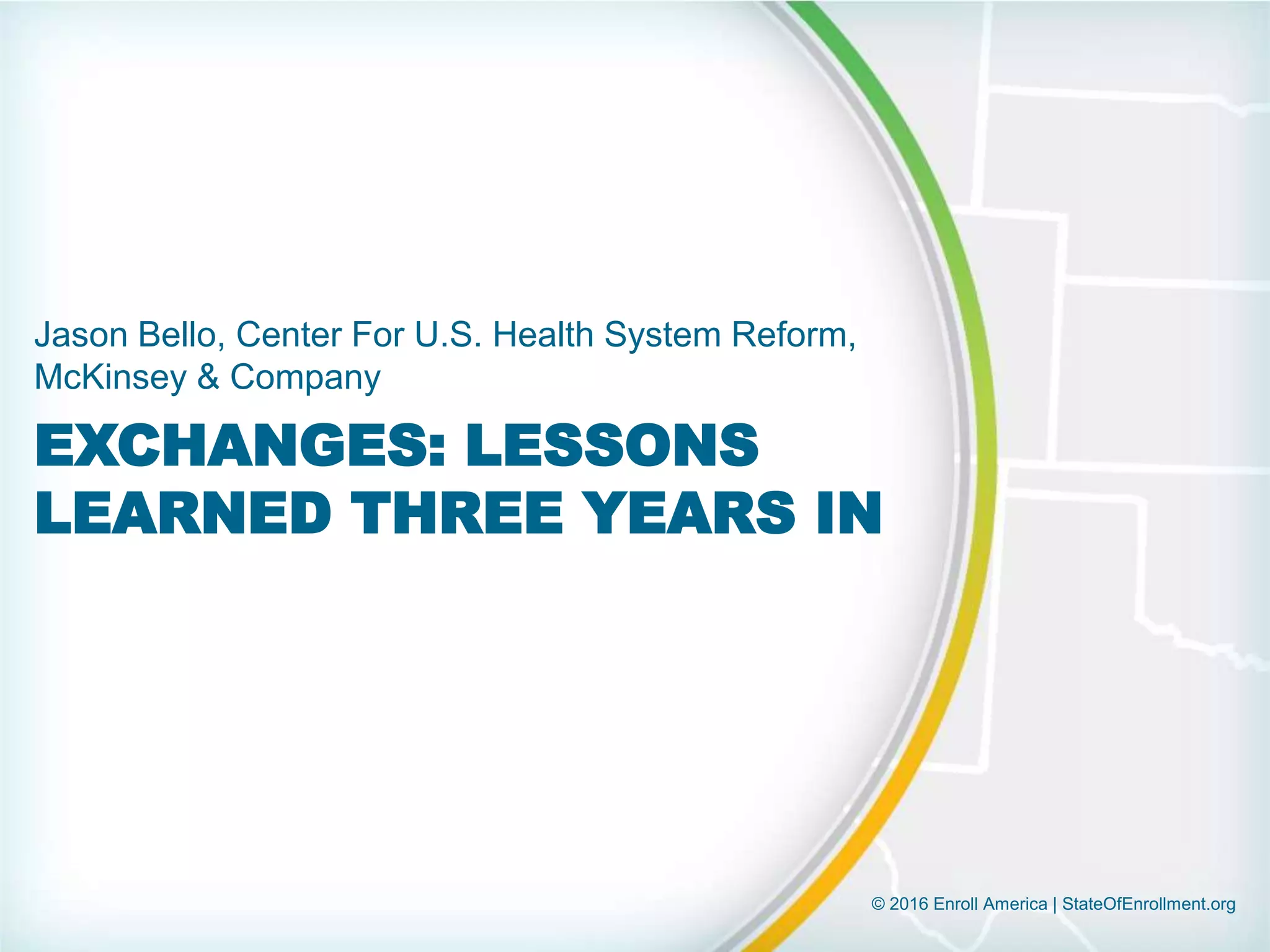 Jason Bello, Center For U.S. Health System Reform, McKinsey & Company

EXCHANGES: LESSONS LEARNED THREE YEARS IN

© 2016 Enroll America | StateOfEnrollment.org